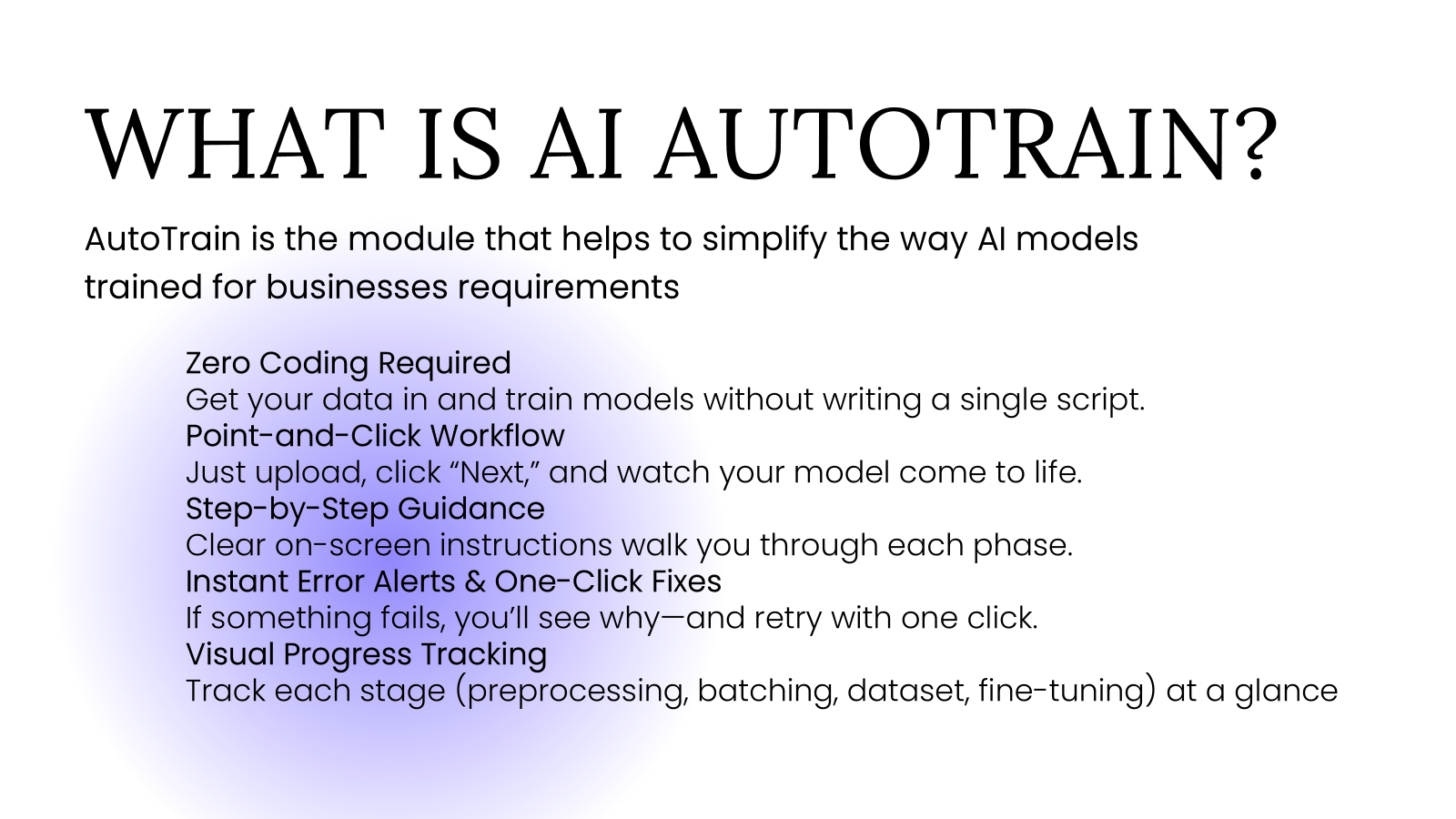 WHAT IS AI AUTOTRAIN?

AutoTrain is the module that helps to simplify the way AI models trained for businesses requirements

Zero Coding Required
Get your data in and train models without writing a single script.
Point-and-Click Workflow
Just upload, click “Next,” and watch your model come to life.
Step-by-Step Guidance
Clear on-screen instructions walk you through each phase.
Instant Error Alerts & One-Click Fixes
If something fails, you’ll see why—and retry with one click.
Visual Progress Tracking
Track each stage (preprocessing, batching, dataset, fine-tuning) at a glance